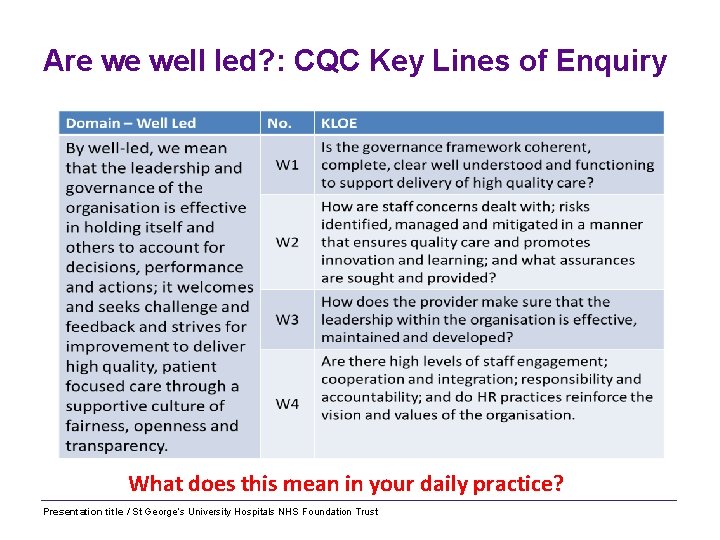 Are we well led?: CQC Key Lines of Enquiry

| Domain – Well Led | No. | KLOE |
|---|---|---|
| By well-led, we mean that the leadership and governance of the organisation is effective in holding itself and others to account for decisions, performance and actions; it welcomes and seeks challenge and feedback and strives for improvement to deliver high quality, patient focused care through a supportive culture of fairness, openness and transparency. | W1 | Is the governance framework coherent, complete, clear well understood and functioning to support delivery of high quality care? |
| | W2 | How are staff concerns dealt with; risks identified, managed and mitigated in a manner that ensures quality care and promotes innovation and learning; and what assurances are sought and provided? |
| | W3 | How does the provider make sure that the leadership within the organisation is effective, maintained and developed? |
| | W4 | Are there high levels of staff engagement; cooperation and integration; responsibility and accountability; and do HR practices reinforce the vision and values of the organisation. |

What does this mean in your daily practice?

Presentation title / St George's University Hospitals NHS Foundation Trust